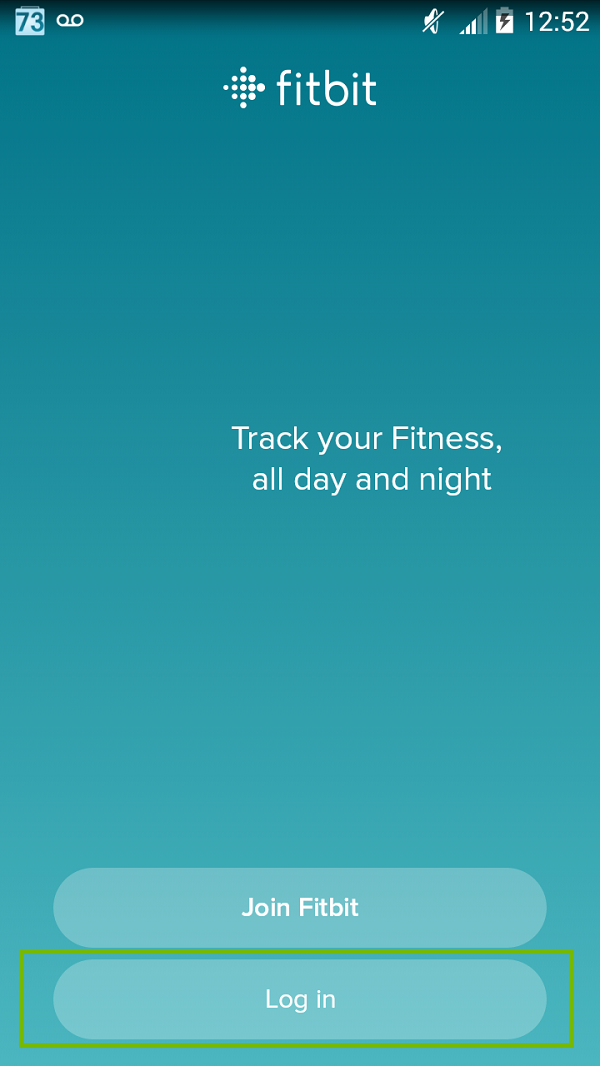 73

12:52

fitbit

Track your Fitness, all day and night

Join Fitbit

Log in